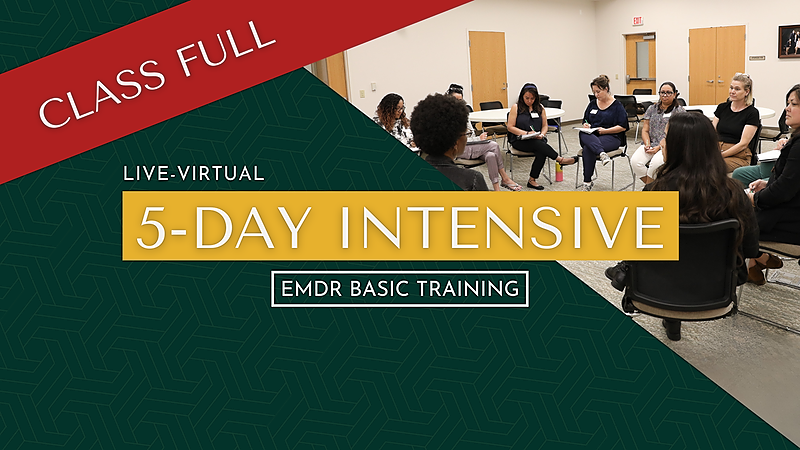 CLASS FULL

LIVE-VIRTUAL

5-DAY INTENSIVE

EMDR BASIC TRAINING

EXIT